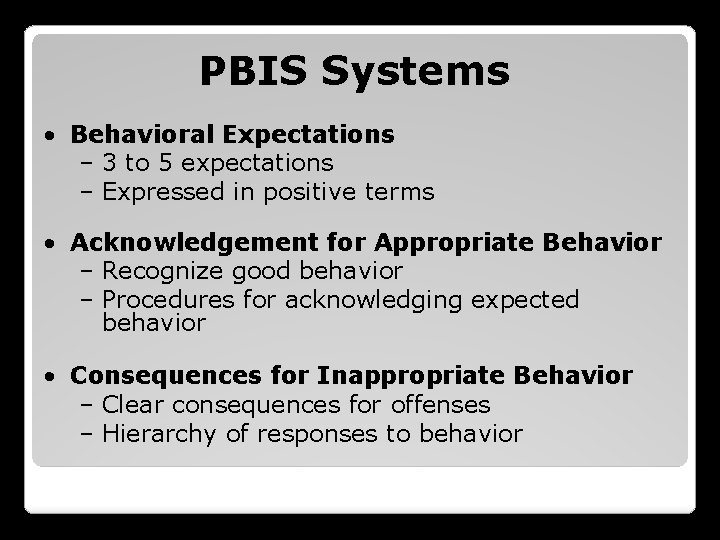 PBIS Systems

• Behavioral Expectations
  – 3 to 5 expectations
  – Expressed in positive terms

• Acknowledgement for Appropriate Behavior
  – Recognize good behavior
  – Procedures for acknowledging expected behavior

• Consequences for Inappropriate Behavior
  – Clear consequences for offenses
  – Hierarchy of responses to behavior